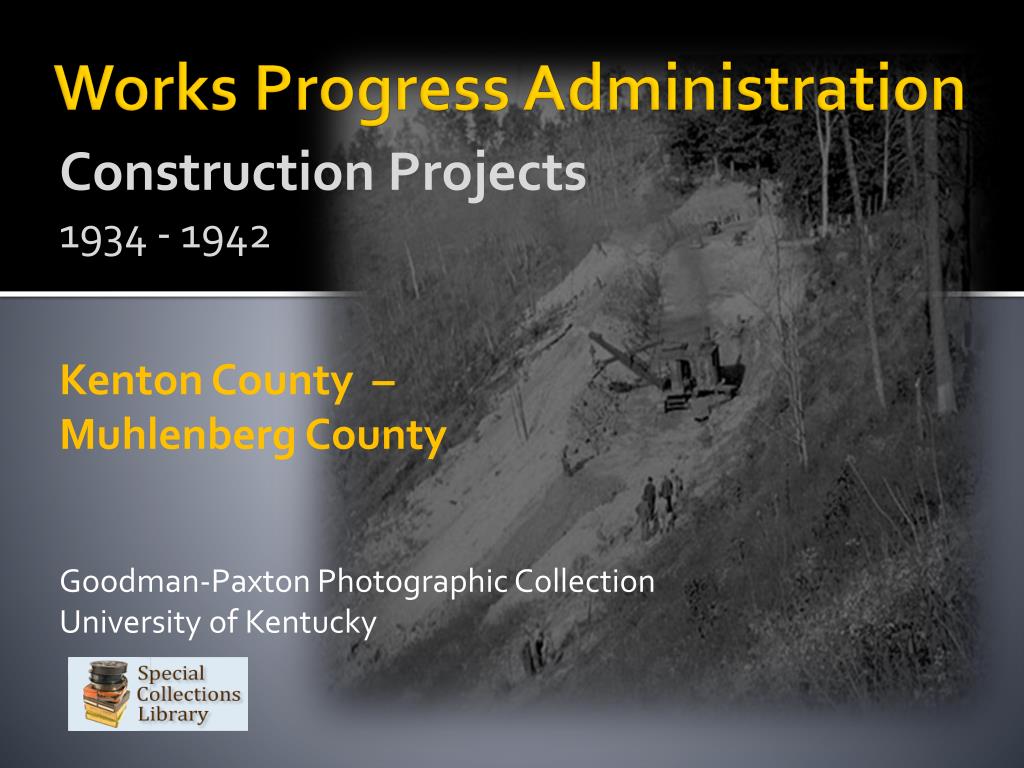 Works Progress Administration
Construction Projects
1934 - 1942

Kenton County –
Muhlenberg County

Goodman-Paxton Photographic Collection
University of Kentucky

Special Collections Library